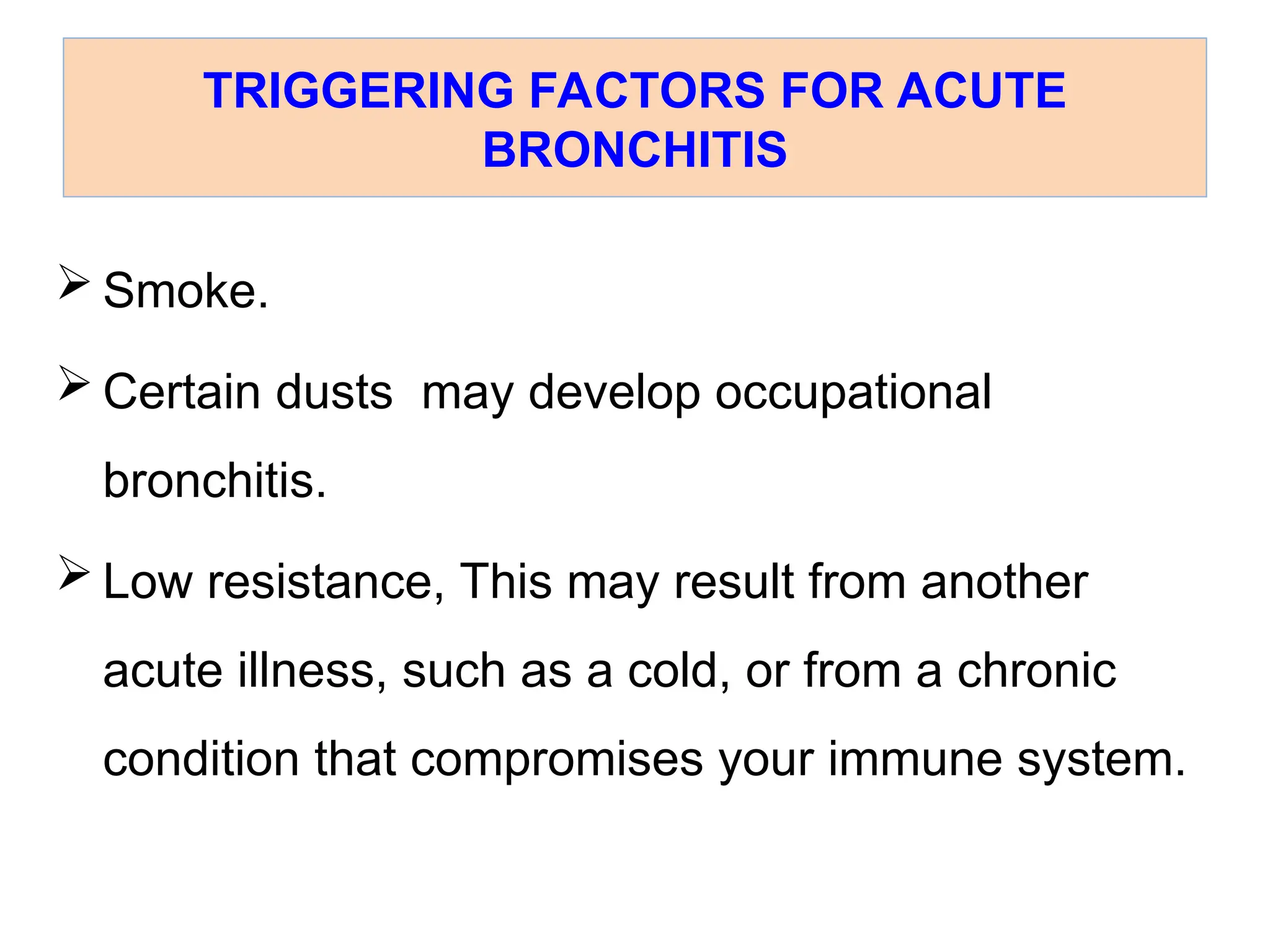 TRIGGERING FACTORS FOR ACUTE BRONCHITIS

➢ Smoke.

➢ Certain dusts  may develop occupational bronchitis.

➢ Low resistance, This may result from another acute illness, such as a cold, or from a chronic condition that compromises your immune system.